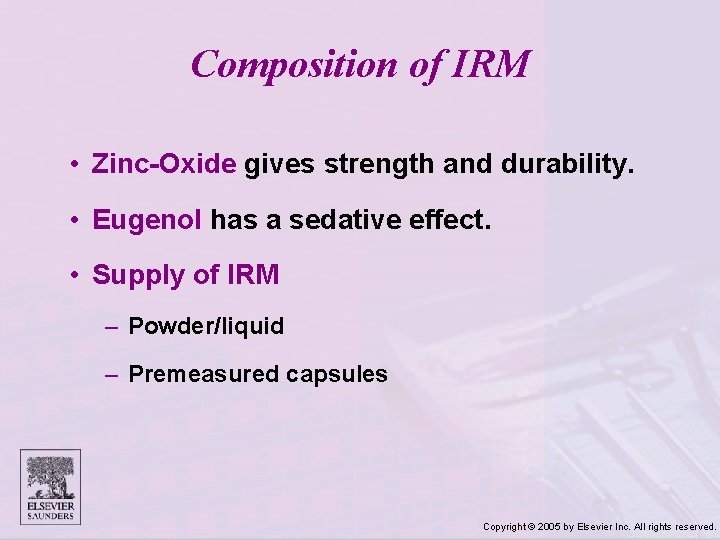 Composition of IRM

• Zinc-Oxide gives strength and durability.

• Eugenol has a sedative effect.

• Supply of IRM

– Powder/liquid

– Premeasured capsules

ELSEVIER SAUNDERS

Copyright © 2005 by Elsevier Inc. All rights reserved.